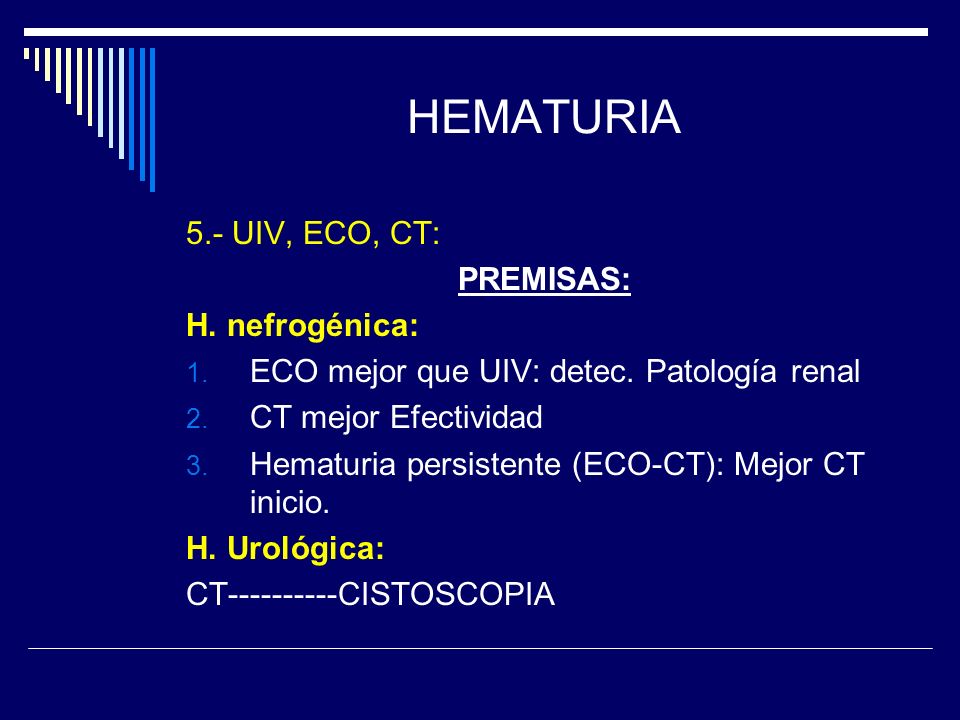 HEMATURIA

5.- UIV, ECO, CT:

PREMISAS:

H. nefrogénica:

1. ECO mejor que UIV: detec. Patología renal
2. CT mejor Efectividad
3. Hematuria persistente (ECO-CT): Mejor CT inicio.

H. Urológica:

CT----------CISTOSCOPIA